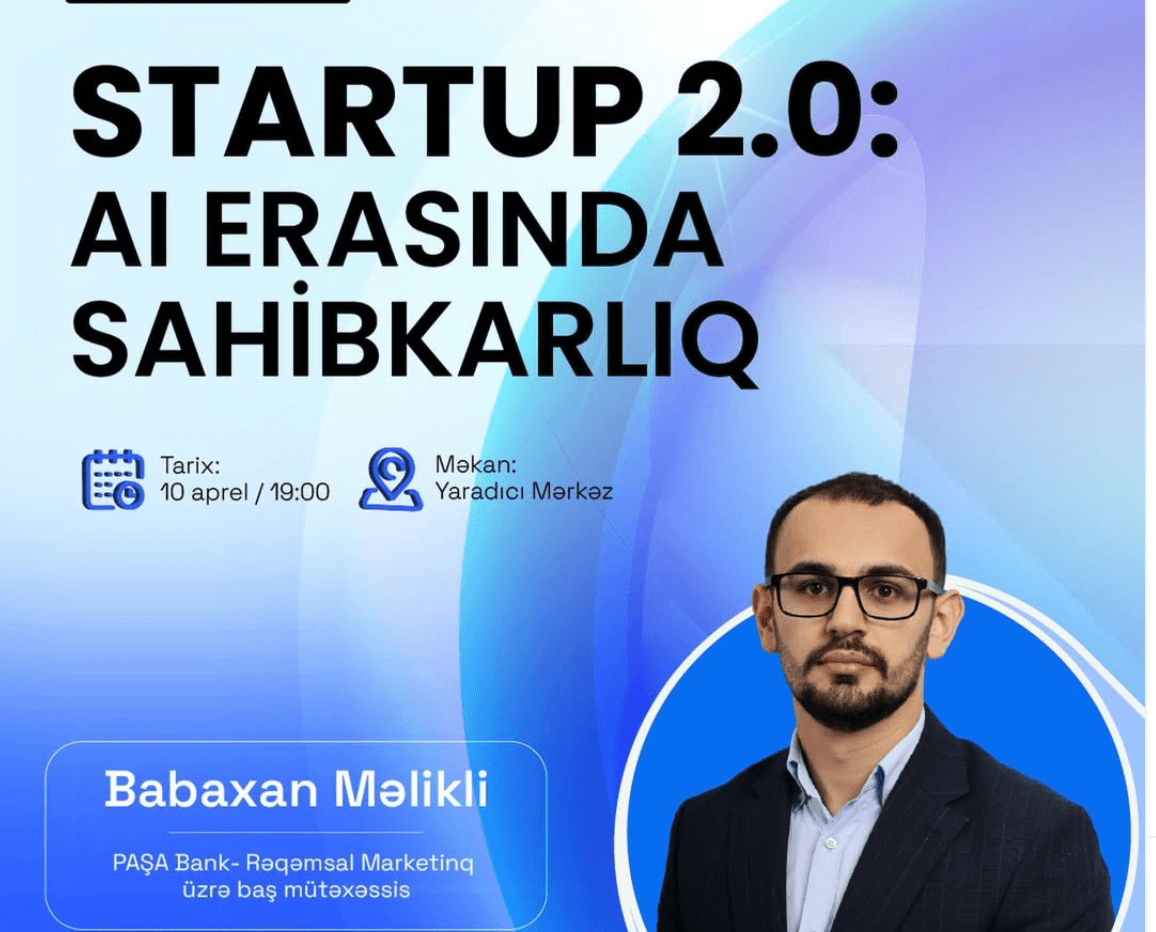 STARTUP 2.0:
AI ERASINDA
SAHİBKARLIQ

Tarix:
10 aprel / 19:00

Məkan:
Yaradıcı Mərkəz

Babaxan Məlikli

PAŞA Bank- Rəqəmsal Marketinq üzrə baş mütəxəssis